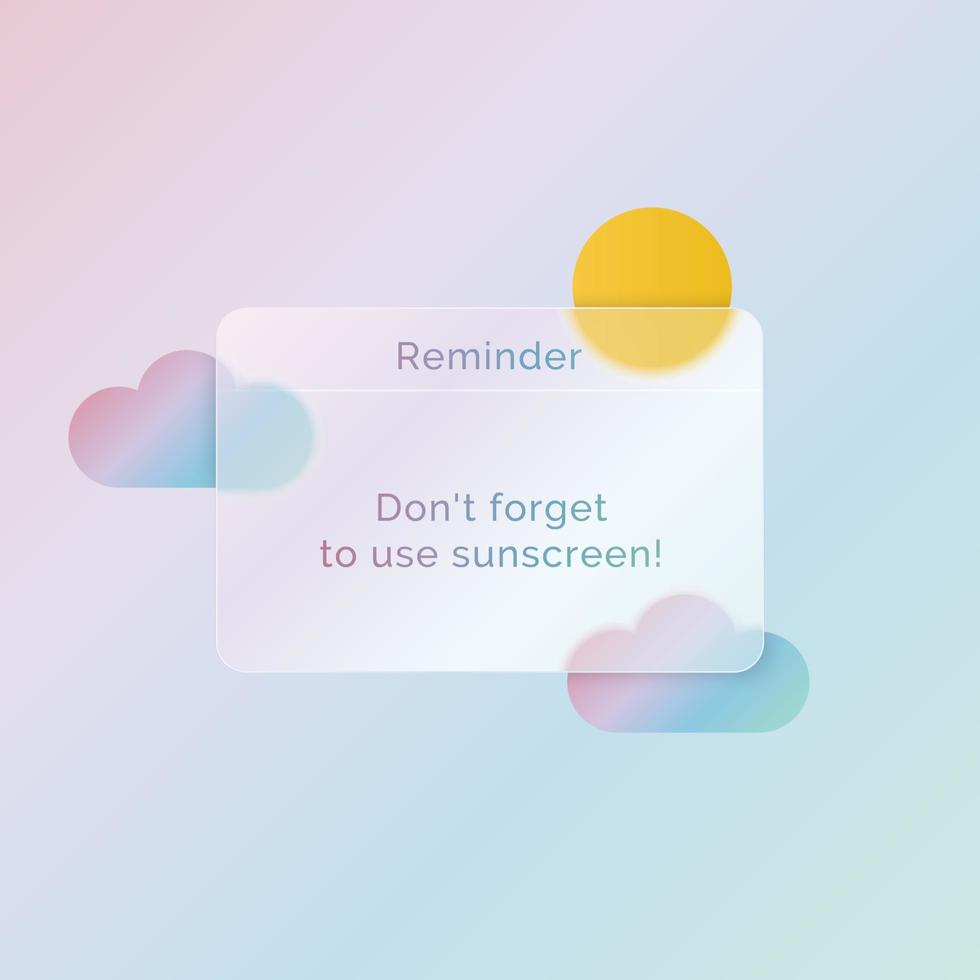 Reminder

Don't forget to use sunscreen!